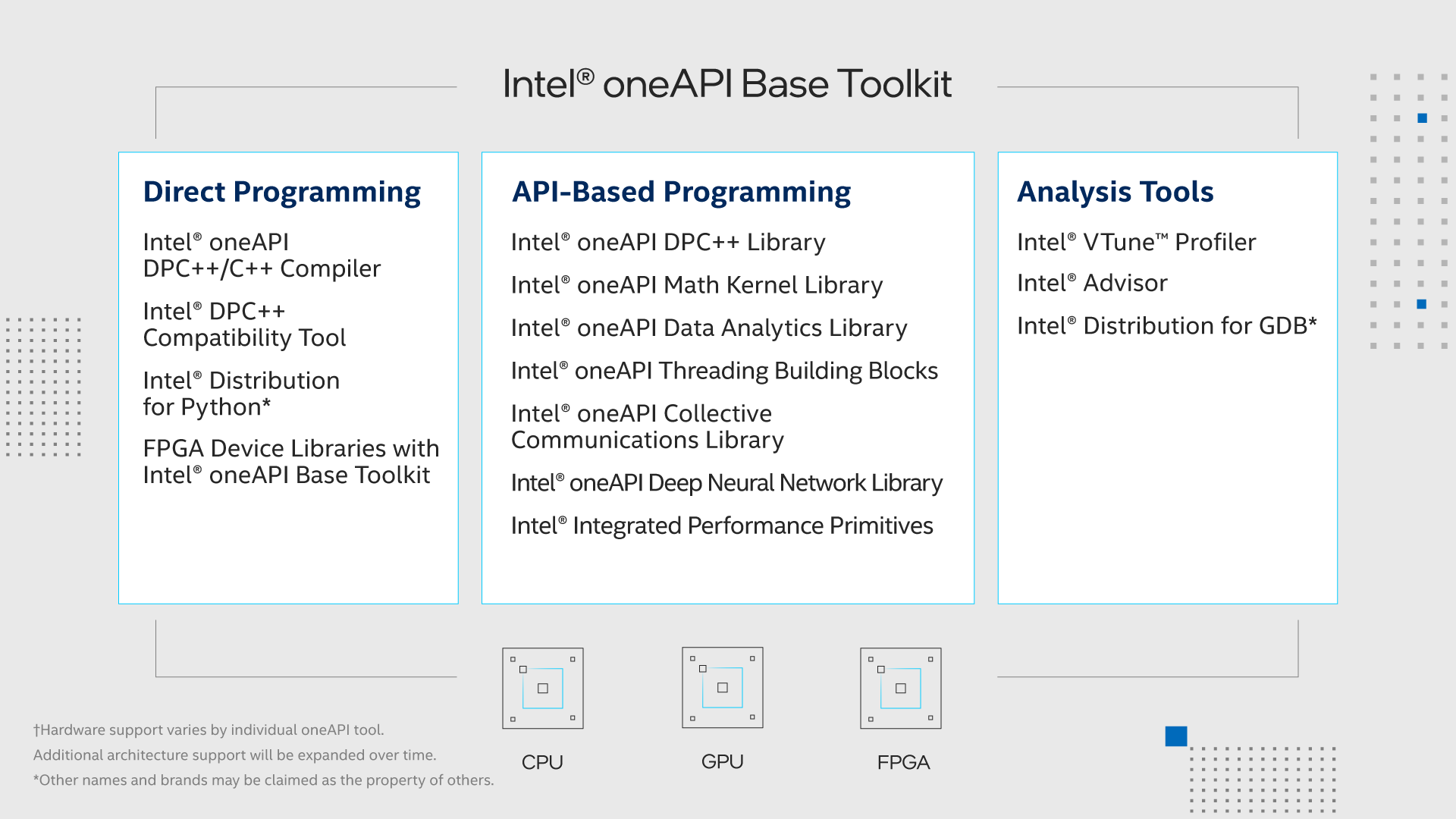 Intel® oneAPI Base Toolkit

Direct Programming

Intel® oneAPI DPC++/C++ Compiler

Intel® DPC++ Compatibility Tool

Intel® Distribution for Python*

FPGA Device Libraries with Intel® oneAPI Base Toolkit

API-Based Programming

Intel® oneAPI DPC++ Library

Intel® oneAPI Math Kernel Library

Intel® oneAPI Data Analytics Library

Intel® oneAPI Threading Building Blocks

Intel® oneAPI Collective Communications Library

Intel® oneAPI Deep Neural Network Library

Intel® Integrated Performance Primitives

Analysis Tools

Intel® VTune™ Profiler

Intel® Advisor

Intel® Distribution for GDB*

CPU

GPU

FPGA

†Hardware support varies by individual oneAPI tool.
Additional architecture support will be expanded over time.
*Other names and brands may be claimed as the property of others.